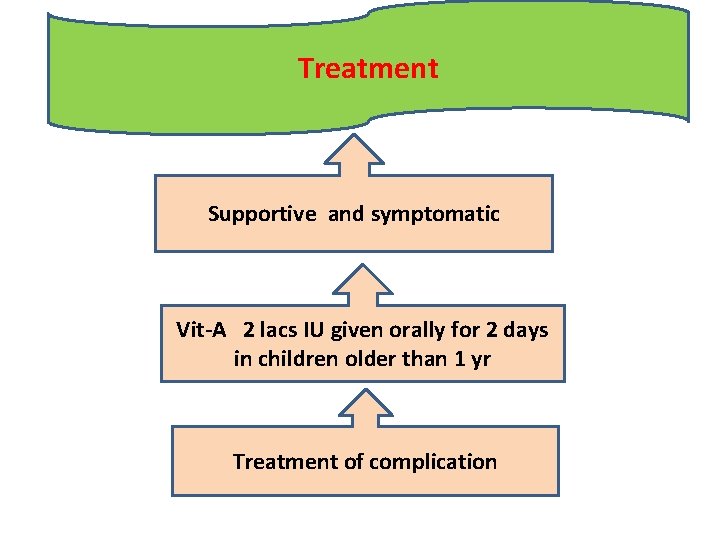 Treatment

Supportive and symptomatic

Vit-A 2 lacs IU given orally for 2 days in children older than 1 yr

Treatment of complication